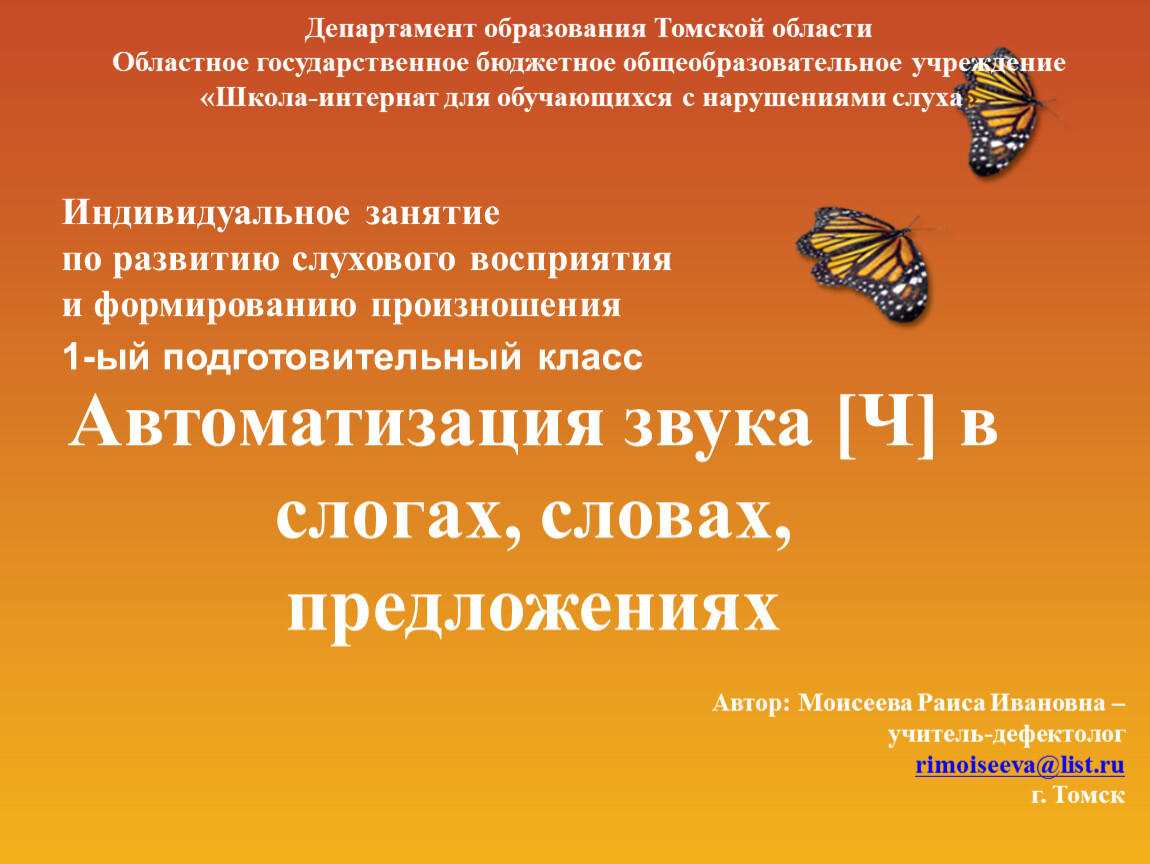 Департамент образования Томской области
Областное государственное бюджетное общеобразовательное учреждение
«Школа-интернат для обучающихся с нарушениями слуха»

Индивидуальное занятие
по развитию слухового восприятия
и формированию произношения
1-ый подготовительный класс

Автоматизация звука [Ч] в слогах, словах, предложениях

Автор: Моисеева Раиса Ивановна – учитель-дефектолог
rimoiseeva@list.ru
г. Томск